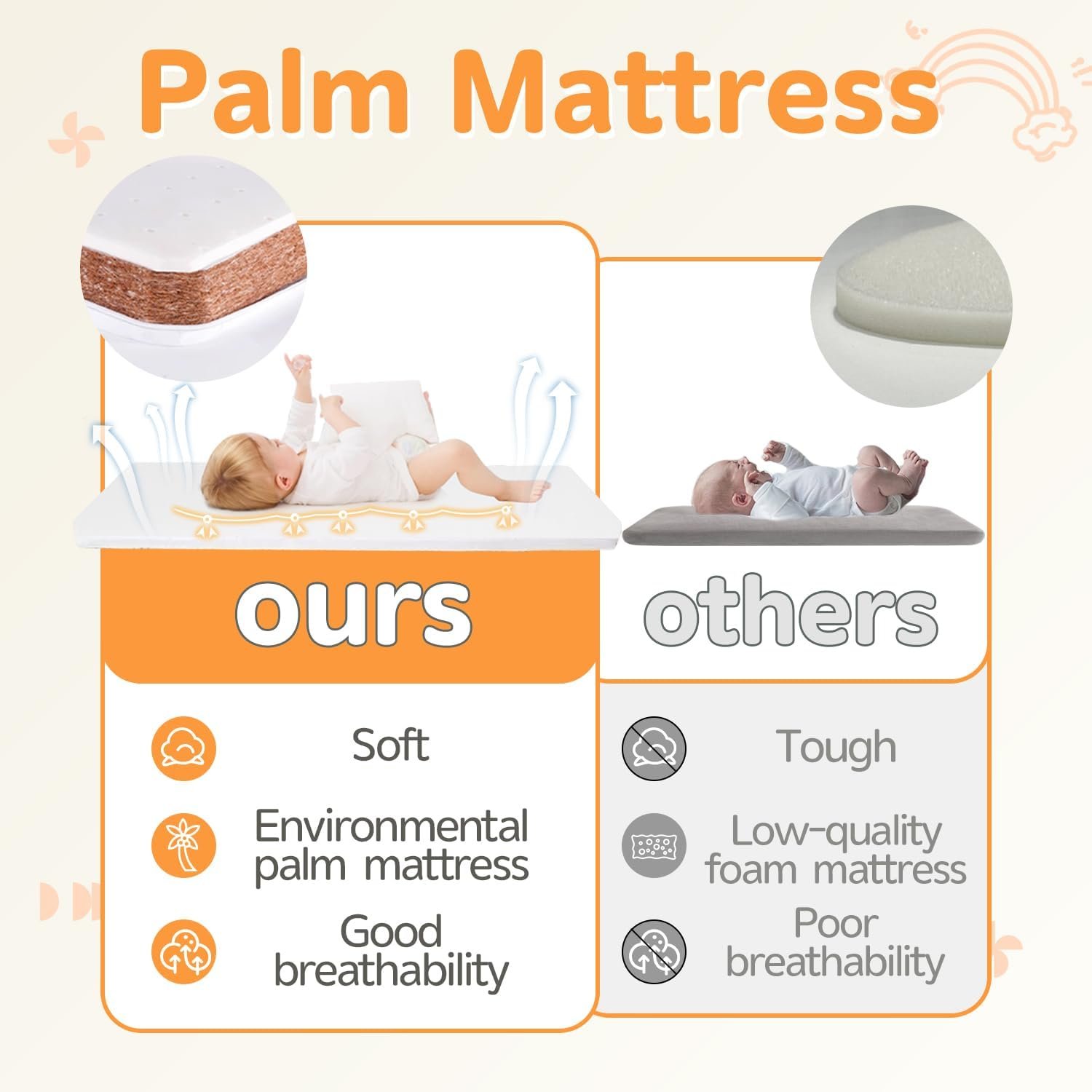 Palm Mattress

ours

Soft

Environmental palm mattress

Good breathability

others

Tough

Low-quality foam mattress

Poor breathability